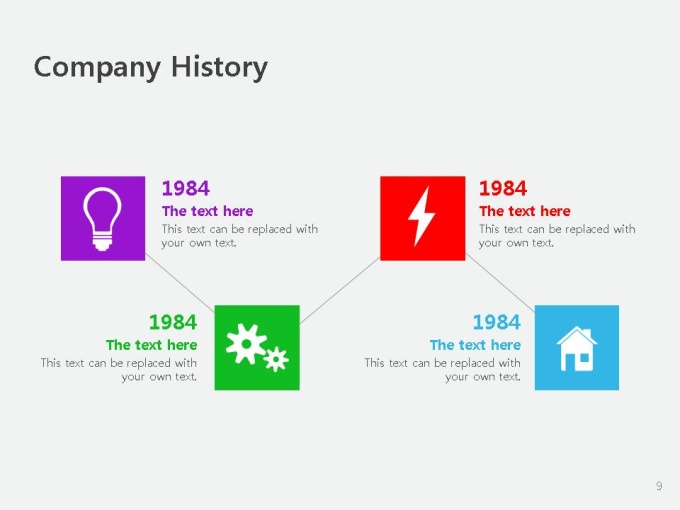 Company History

1984
The text here
This text can be replaced with your own text.

1984
The text here
This text can be replaced with your own text.

1984
The text here
This text can be replaced with your own text.

1984
The text here
This text can be replaced with your own text.

9